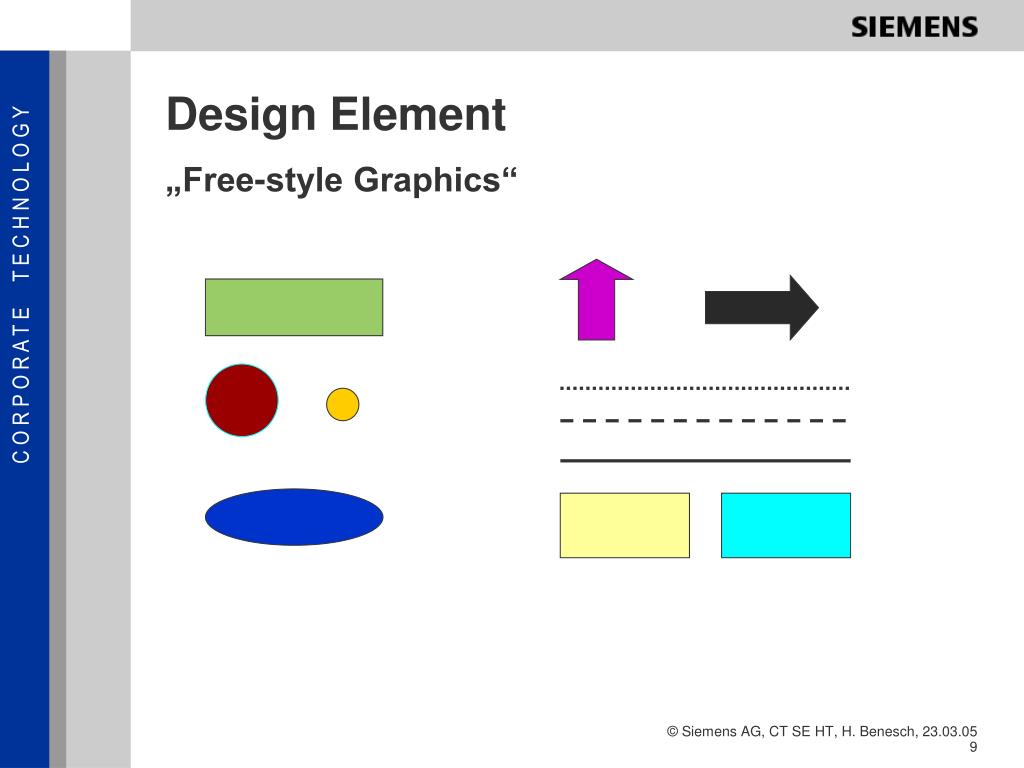 SIEMENS

CORPORATE TECHNOLOGY

Design Element

„Free-style Graphics“

© Siemens AG, CT SE HT, H. Benesch, 23.03.05
9